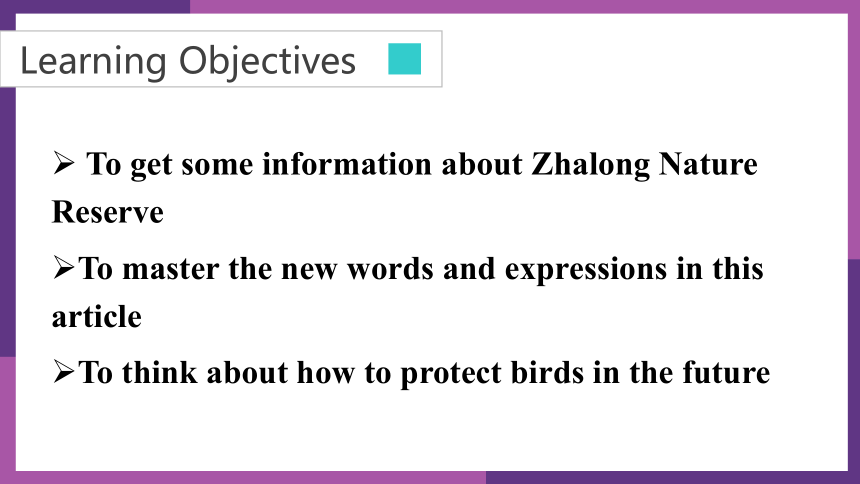 Learning Objectives

➢ To get some information about Zhalong Nature Reserve

➢To master the new words and expressions in this article

➢To think about how to protect birds in the future